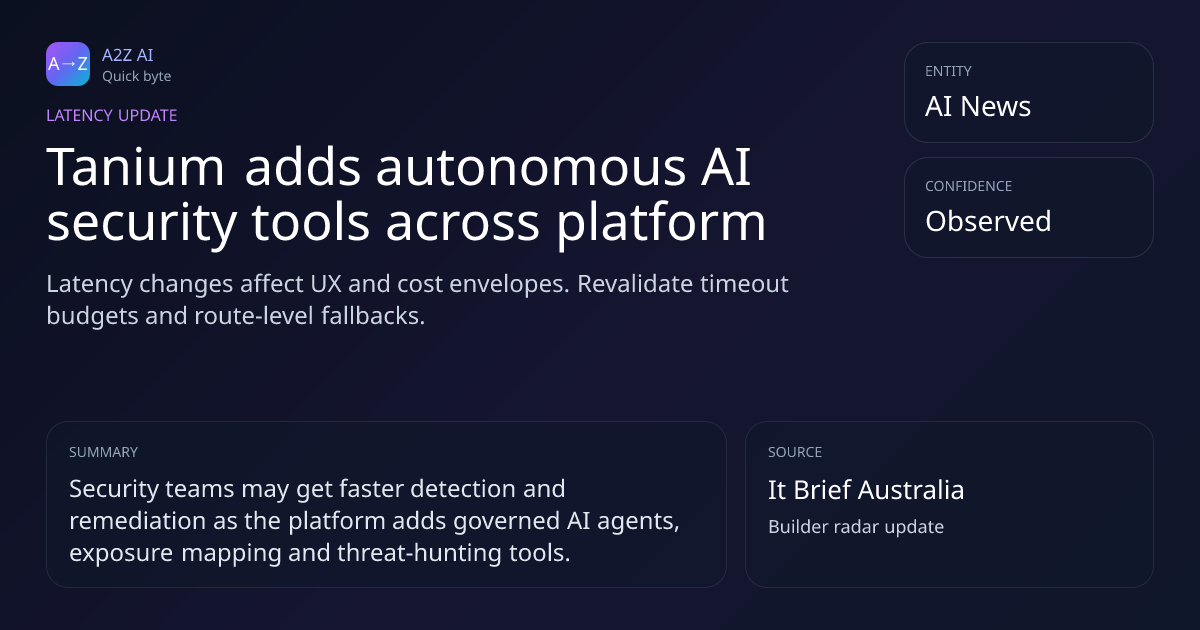 A→Z

A2Z AI
Quick byte

LATENCY UPDATE

Tanium adds autonomous AI security tools across platform

Latency changes affect UX and cost envelopes. Revalidate timeout budgets and route-level fallbacks.

ENTITY
AI News

CONFIDENCE
Observed

SUMMARY
Security teams may get faster detection and remediation as the platform adds governed AI agents, exposure mapping and threat-hunting tools.

SOURCE
It Brief Australia
Builder radar update